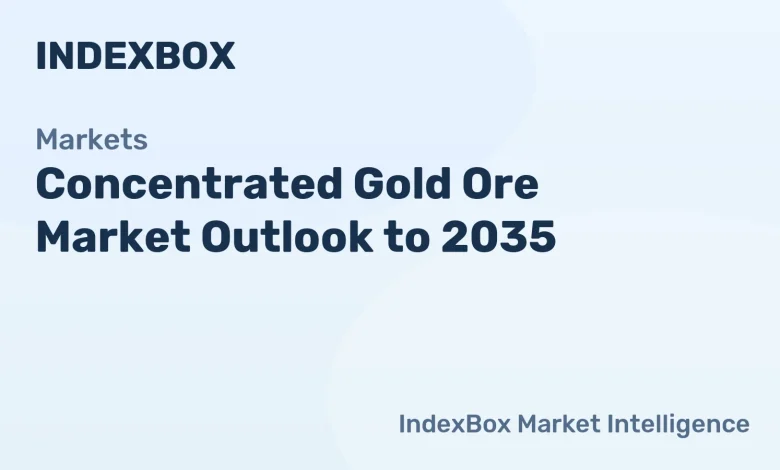 INDEXBOX

Markets
Concentrated Gold Ore Market Outlook to 2035

IndexBox Market Intelligence